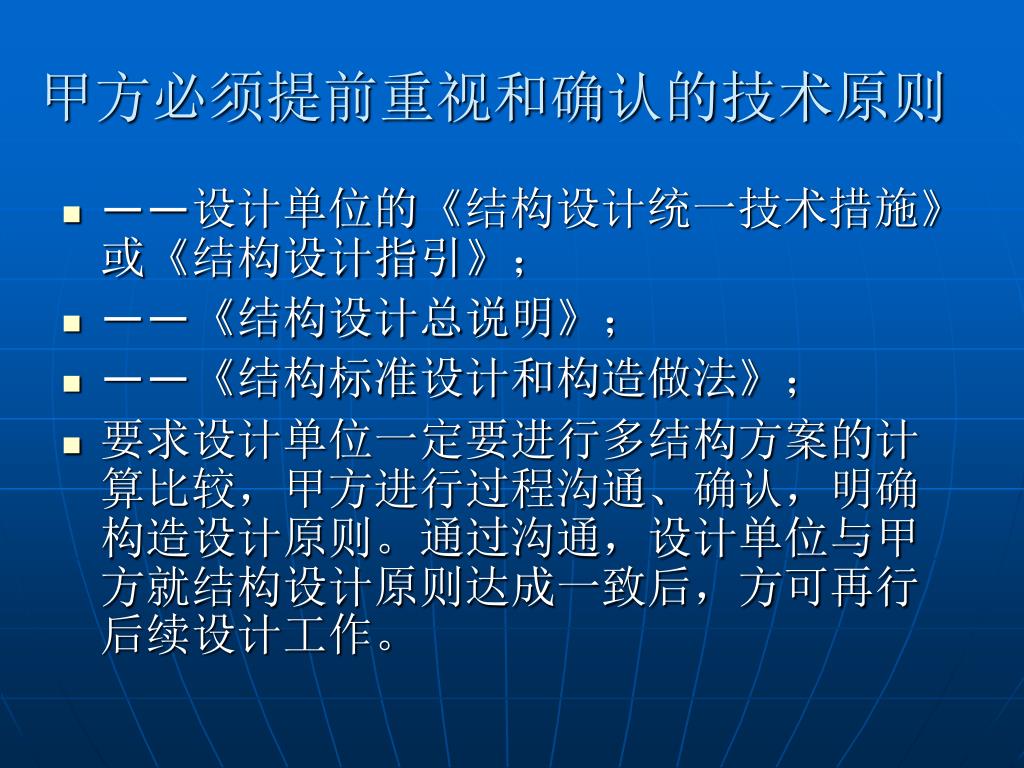 甲方必须提前重视和确认的技术原则

- ——设计单位的《结构设计统一技术措施》或《结构设计指引》；
- ——《结构设计总说明》；
- ——《结构标准设计和构造做法》；
- 要求设计单位一定要进行多结构方案的计算比较，甲方进行过程沟通、确认，明确构造设计原则。通过沟通，设计单位与甲方就结构设计原则达成一致后，方可再行后续设计工作。